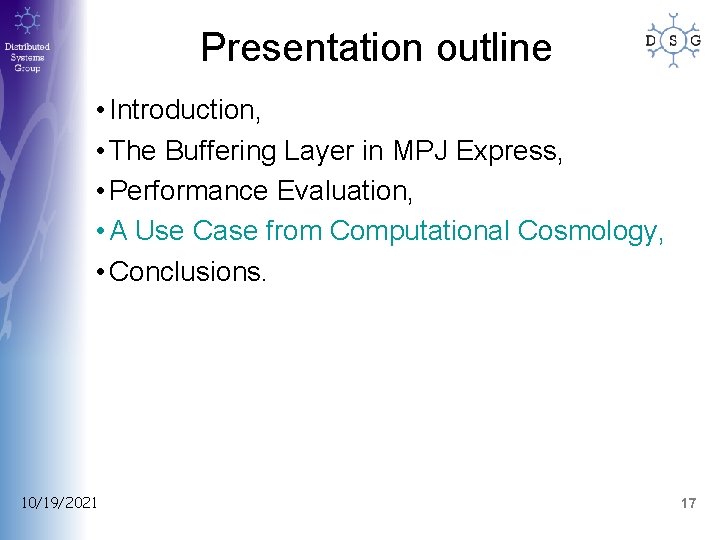 Distributed Systems Group

Presentation outline

D S G

• Introduction,
• The Buffering Layer in MPJ Express,
• Performance Evaluation,
• A Use Case from Computational Cosmology,
• Conclusions.

10/19/2021

17